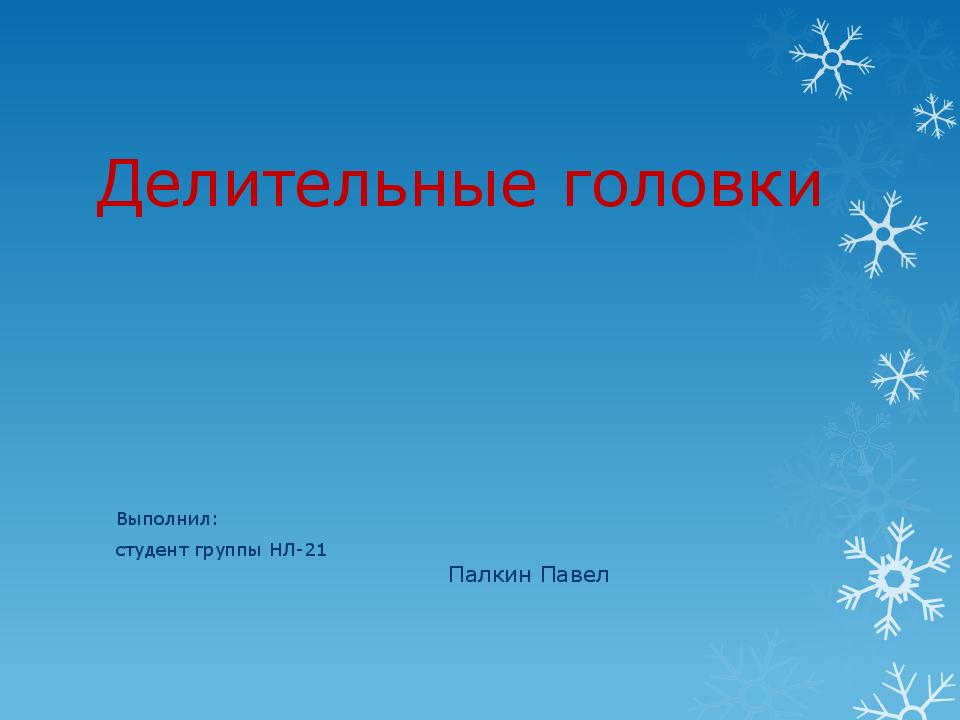 Делительные головки

Выполнил:

студент группы НЛ-21

Палкин Павел